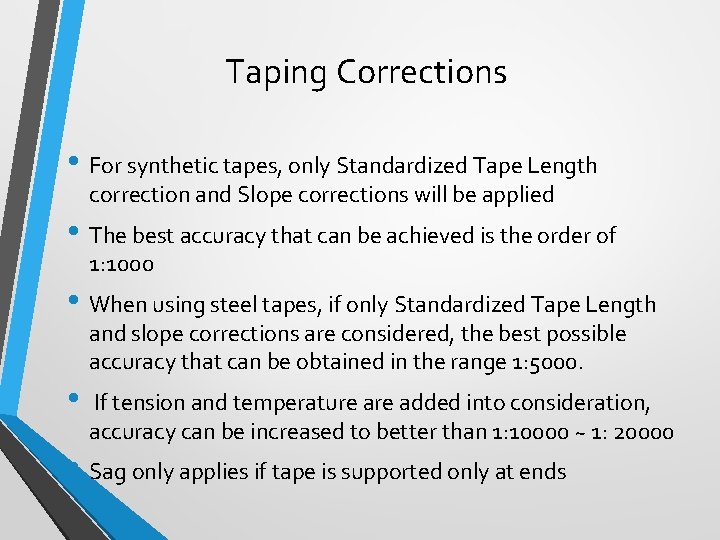 Taping Corrections

• For synthetic tapes, only Standardized Tape Length correction and Slope corrections will be applied

• The best accuracy that can be achieved is the order of 1:1000

• When using steel tapes, if only Standardized Tape Length and slope corrections are considered, the best possible accuracy that can be obtained in the range 1:5000.

• If tension and temperature are added into consideration, accuracy can be increased to better than 1:10000 ~ 1: 20000

• Sag only applies if tape is supported only at ends